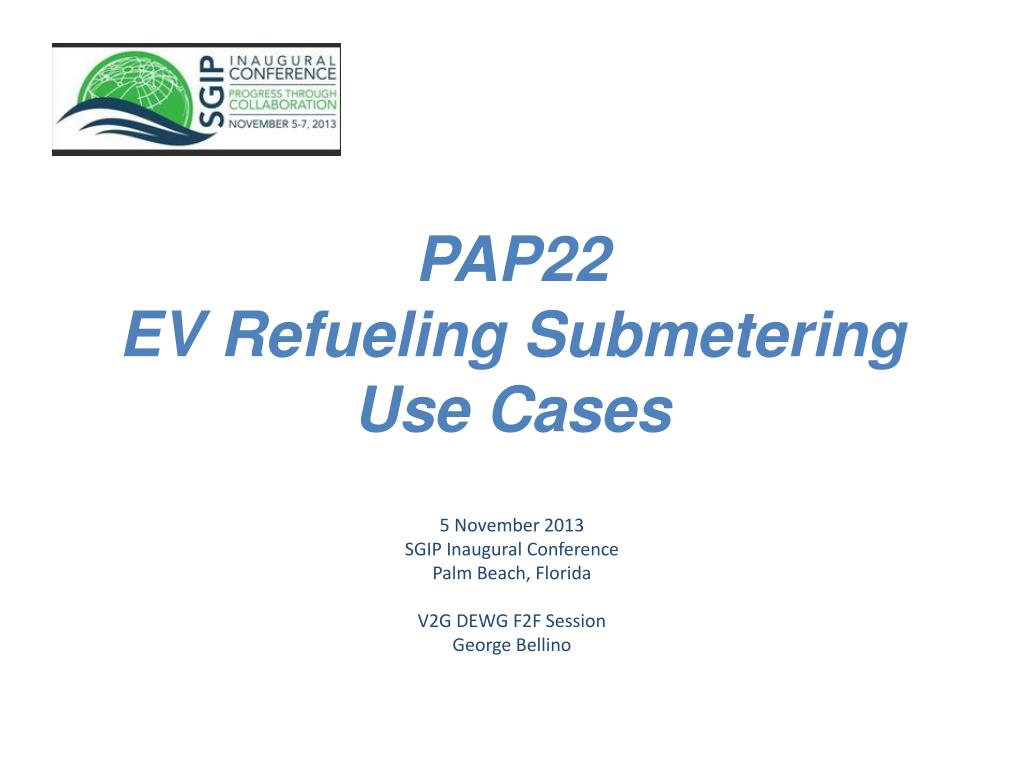 SGIP INAUGURAL CONFERENCE
PROGRESS THROUGH COLLABORATION
NOVEMBER 5-7, 2013

PAP22
EV Refueling Submetering Use Cases

5 November 2013
SGIP Inaugural Conference
Palm Beach, Florida

V2G DEWG F2F Session
George Bellino